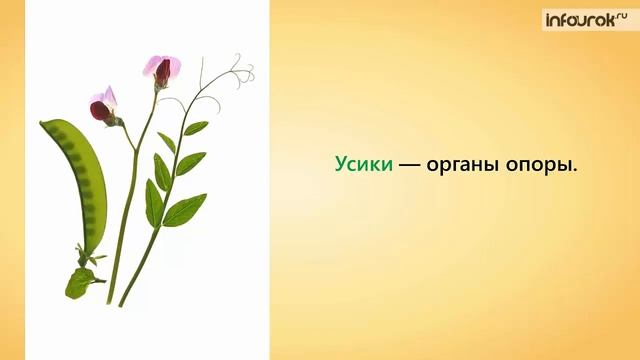 infourok.ru

Усики — органы опоры.